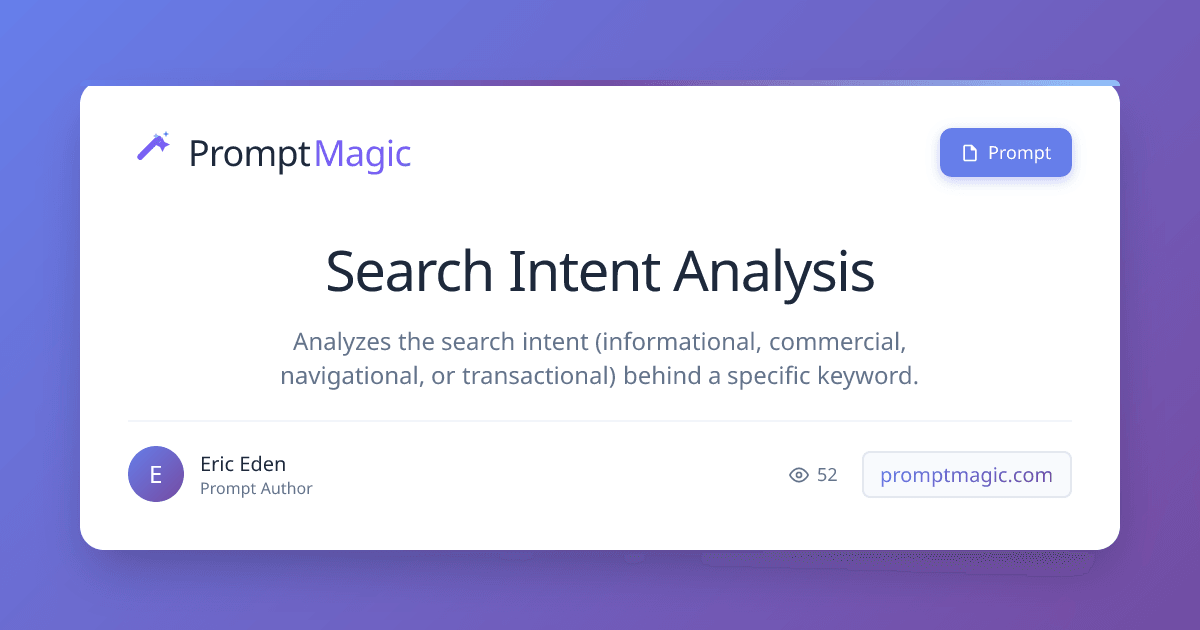 PromptMagic

Prompt

Search Intent Analysis

Analyzes the search intent (informational, commercial, navigational, or transactional) behind a specific keyword.

E

Eric Eden
Prompt Author

52

promptmagic.com